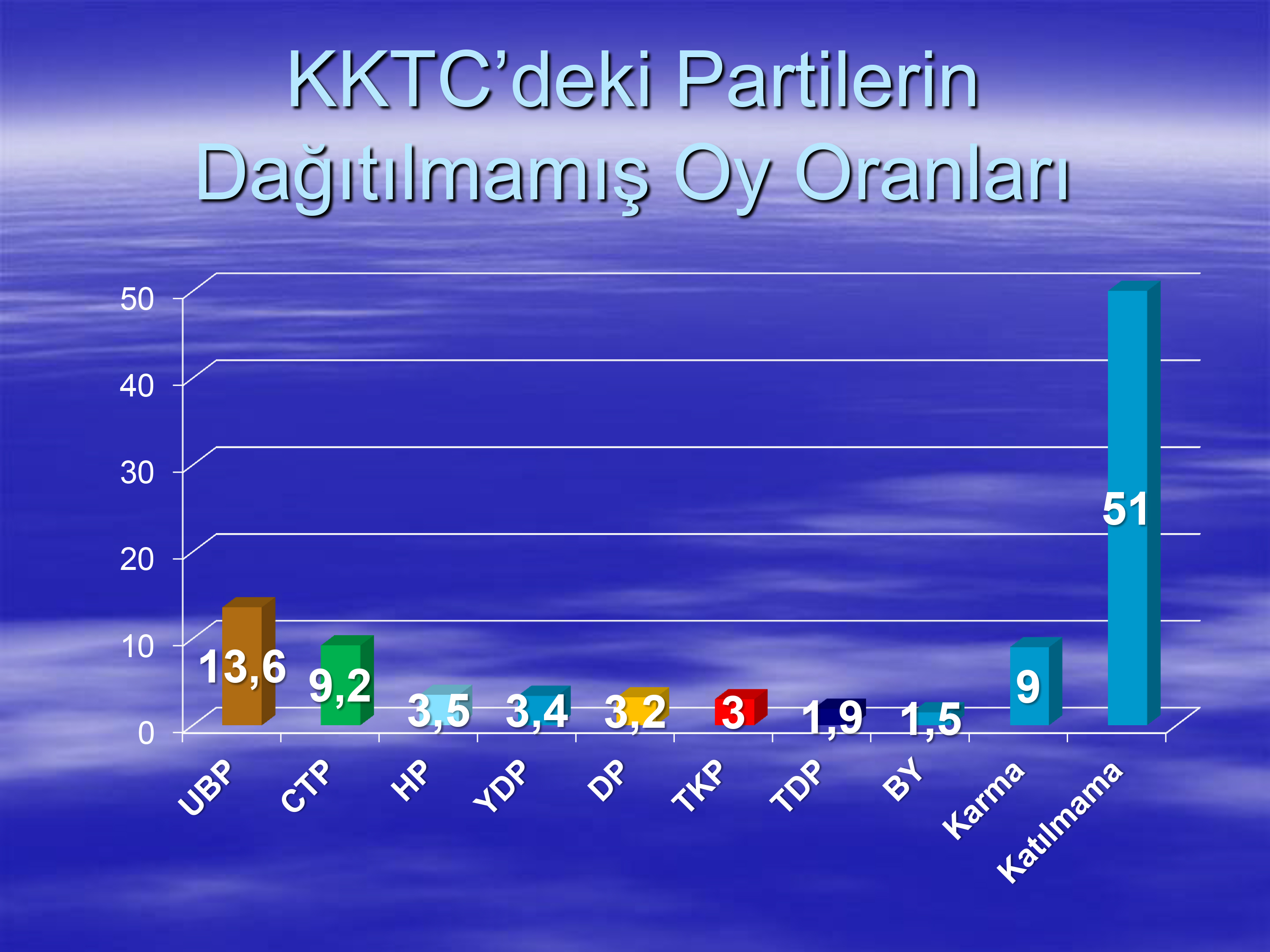 KKTC'deki Partilerin Dağıtılmamış Oy Oranları

50
40
30
20
10
0

13,6
9,2
3,5
3,4
3,2
3
1,9
1,5
9
51

UBP
CTP
HP
YDP
DP
TKP
TDP
BY
Karma
Katılmama